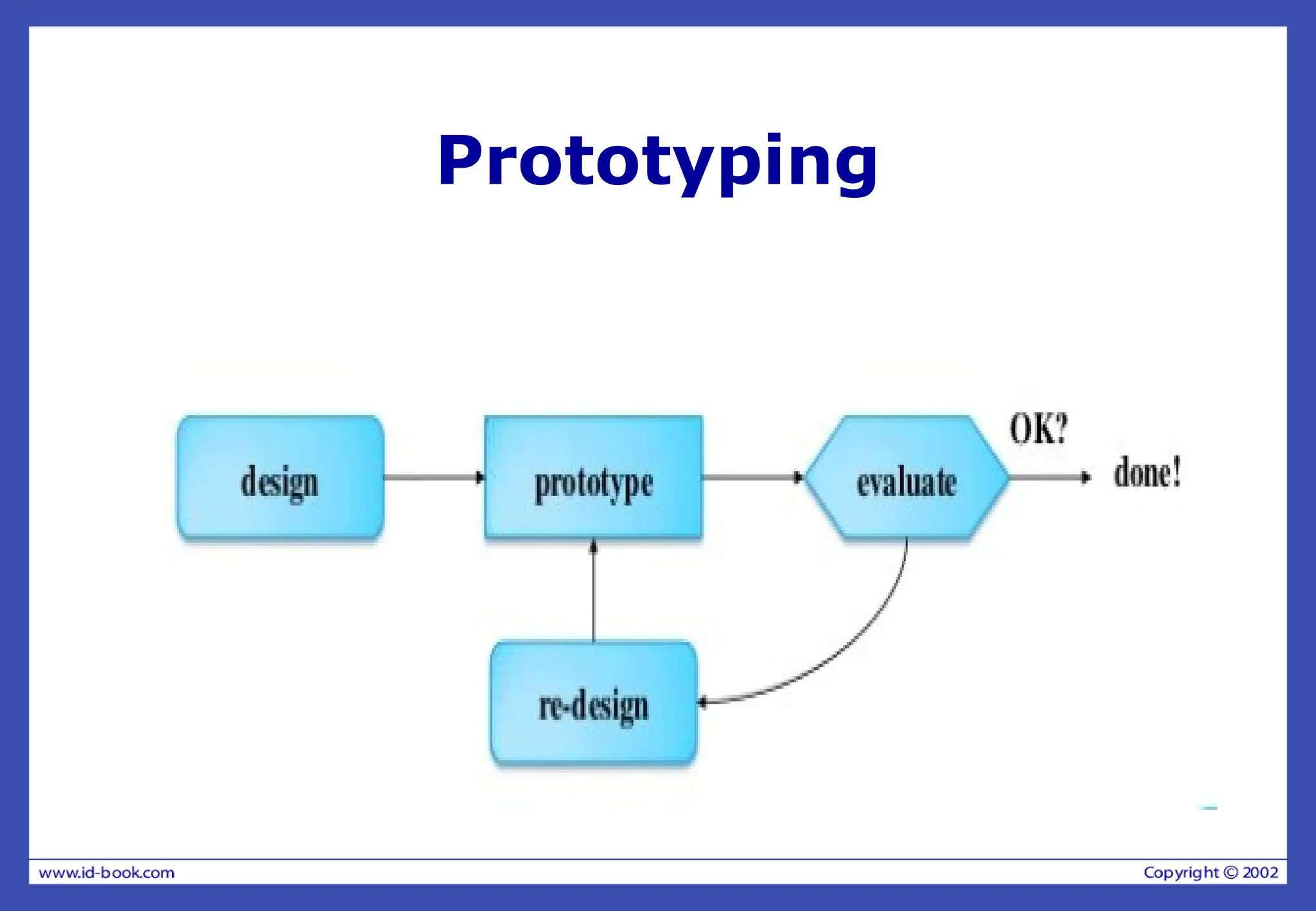 Prototyping

design

prototype

evaluate

OK?

done!

re-design

www.id-book.com

Copyright © 2002